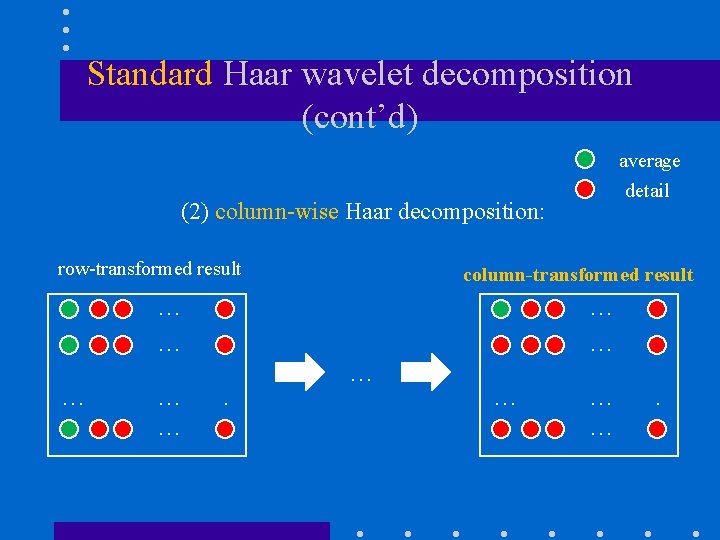 Standard Haar wavelet decomposition (cont'd)

average
detail

(2) column-wise Haar decomposition:

row-transformed result

…
…
… … .
…

…

column-transformed result

…
…
… … .
…